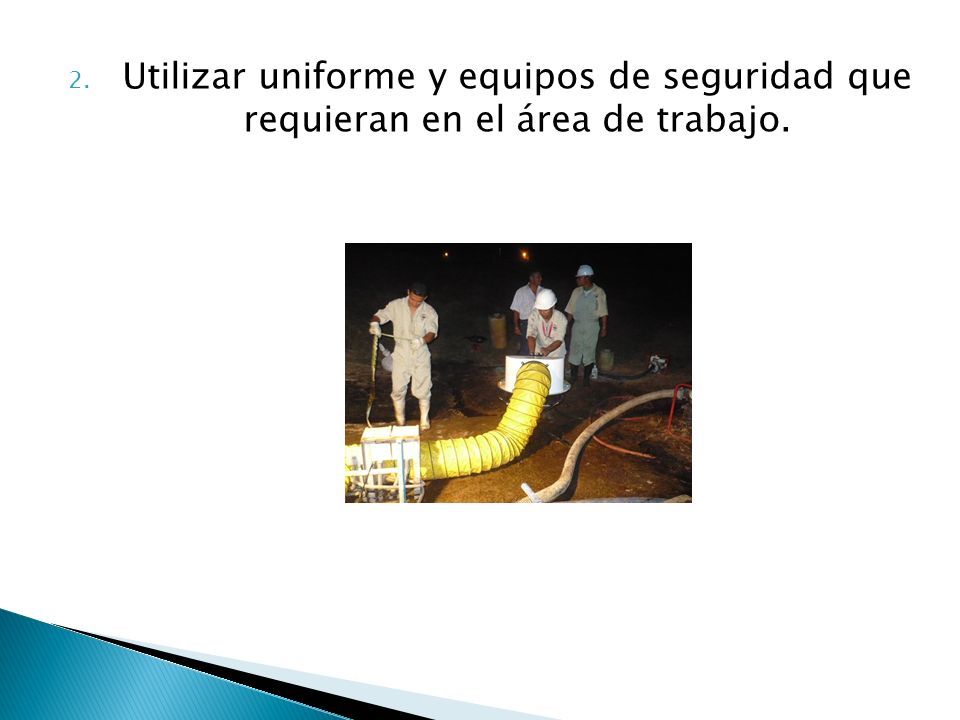 2. Utilizar uniforme y equipos de seguridad que requieran en el área de trabajo.